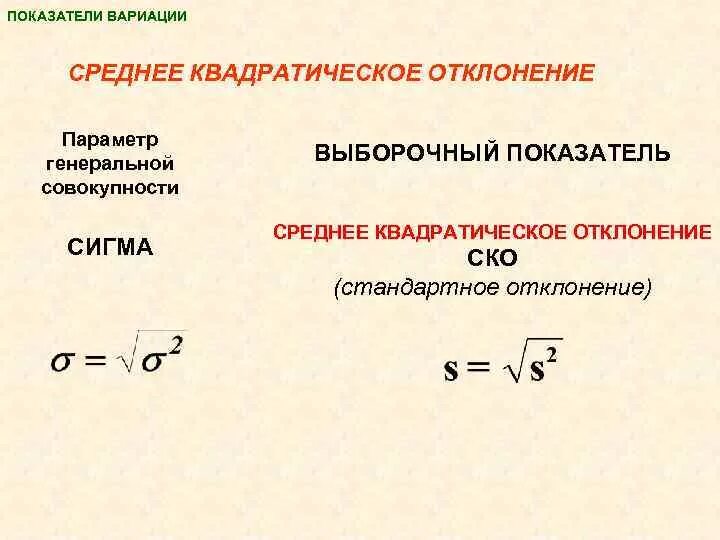 ПОКАЗАТЕЛИ ВАРИАЦИИ

СРЕДНЕЕ КВАДРАТИЧЕСКОЕ ОТКЛОНЕНИЕ

Параметр генеральной совокупности

СИГМА

$\sigma = \sqrt{\sigma^2}$

ВЫБОРОЧНЫЙ ПОКАЗАТЕЛЬ

СРЕДНЕЕ КВАДРАТИЧЕСКОЕ ОТКЛОНЕНИЕ
СКО
(стандартное отклонение)

$s = \sqrt{s^2}$